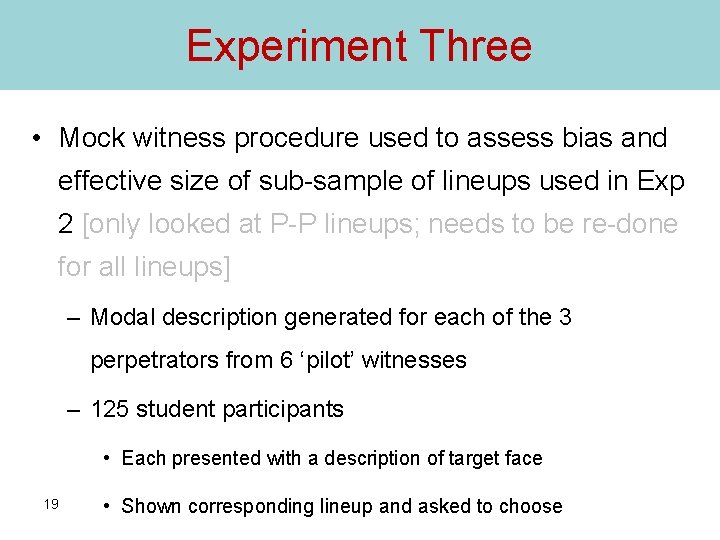 Experiment Three

• Mock witness procedure used to assess bias and effective size of sub-sample of lineups used in Exp 2 [only looked at P-P lineups; needs to be re-done for all lineups]

– Modal description generated for each of the 3 perpetrators from 6 ‘pilot’ witnesses

– 125 student participants

• Each presented with a description of target face

• Shown corresponding lineup and asked to choose

19